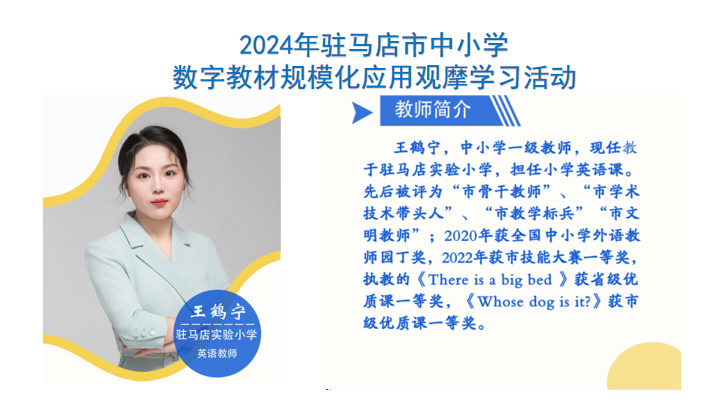 2024年驻马店市中小学
数字教材规模化应用观摩学习活动

王鹤宁
驻马店实验小学
英语教师

教师简介

王鹤宁，中小学一级教师，现任教于驻马店实验小学，担任小学英语课。先后被评为“市骨干教师”、“市学术技术带头人”、“市教学标兵”“市文明教师”；2020年获全国中小学外语教师园丁奖，2022年获市技能大赛一等奖，执教的《There is a big bed 》获省级优质课一等奖，《Whose dog is it?》获市级优质课一等奖。